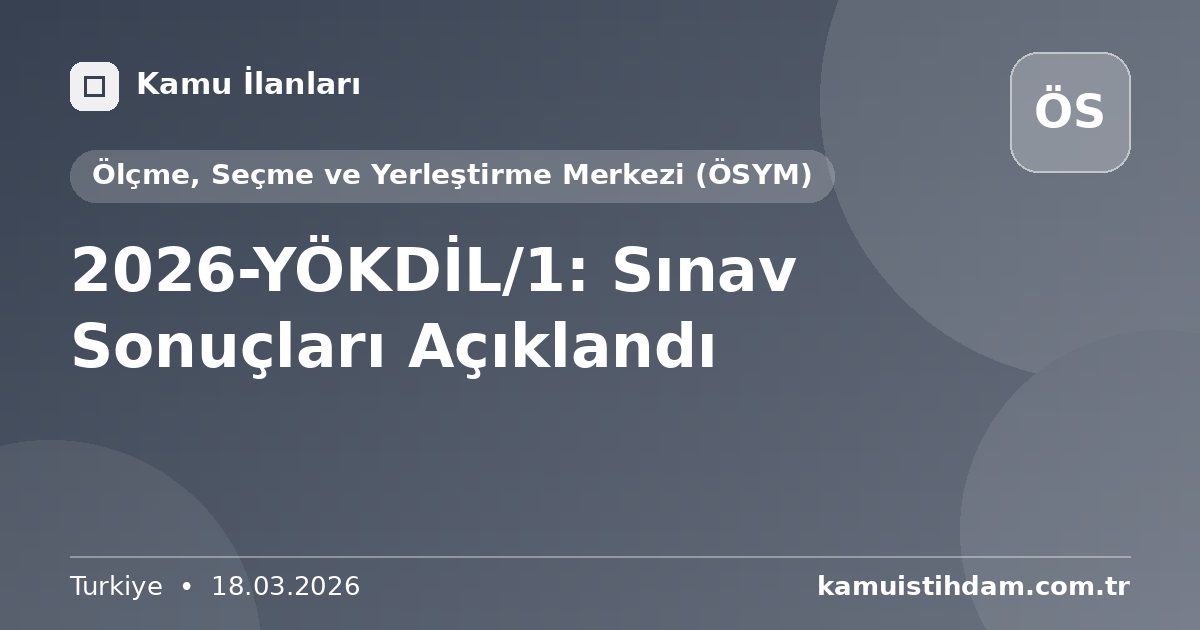 Kamu İlanları

ÖS

Ölçme, Seçme ve Yerleştirme Merkezi (ÖSYM)

2026-YÖKDİL/1: Sınav Sonuçları Açıklandı

Turkiye • 18.03.2026

kamuistihdam.com.tr